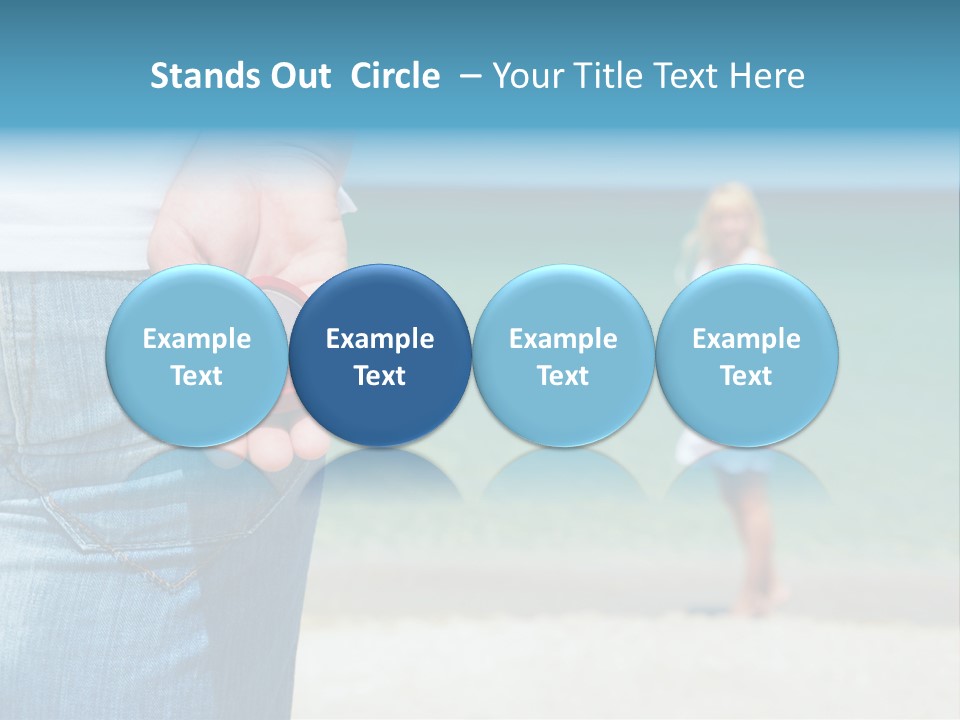 Stands Out Circle – Your Title Text Here

Example Text

Example Text

Example Text

Example Text